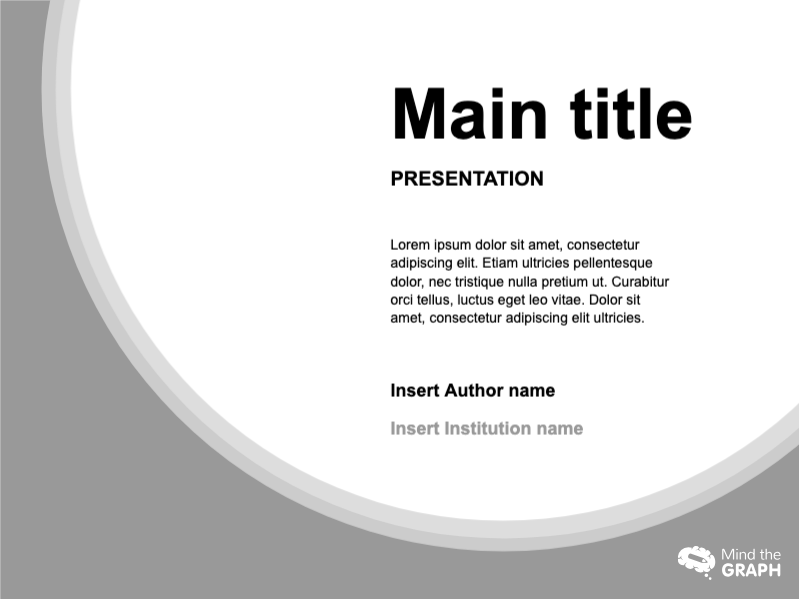 Main title

PRESENTATION

Lorem ipsum dolor sit amet, consectetur adipiscing elit. Etiam ultricies pellentesque dolor, nec tristique nulla pretium ut. Curabitur orci tellus, luctus eget leo vitae. Dolor sit amet, consectetur adipiscing elit ultricies.

Insert Author name

Insert Institution name

Mind the GRAPH